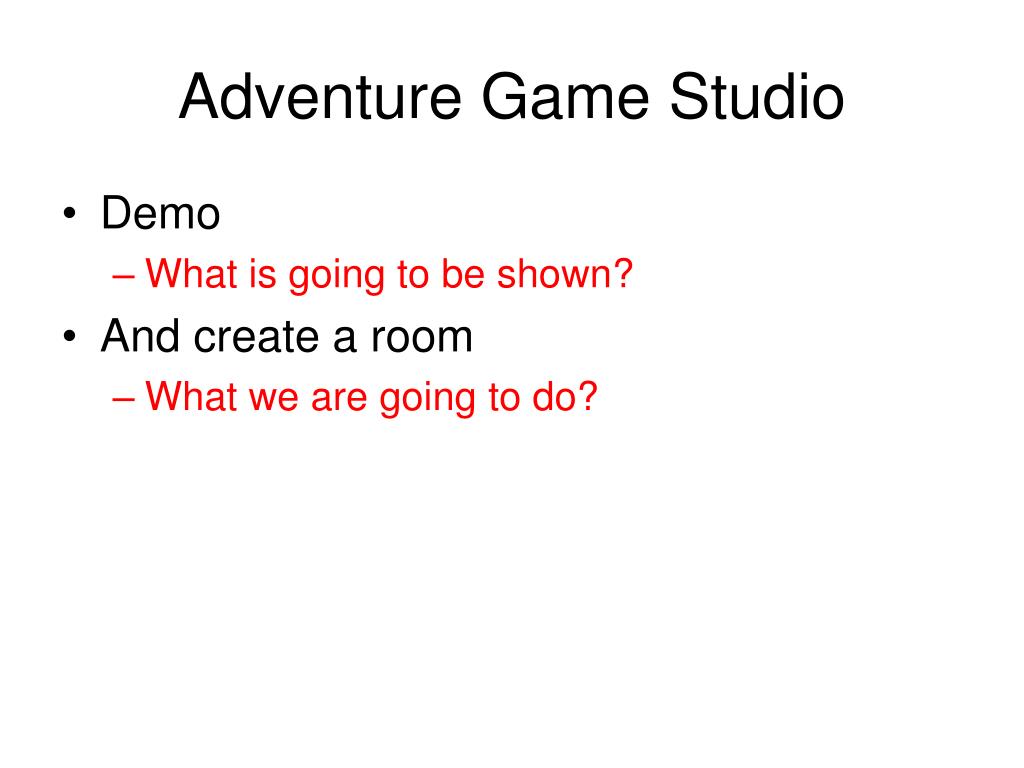 Adventure Game Studio

• Demo
– What is going to be shown?
• And create a room
– What we are going to do?